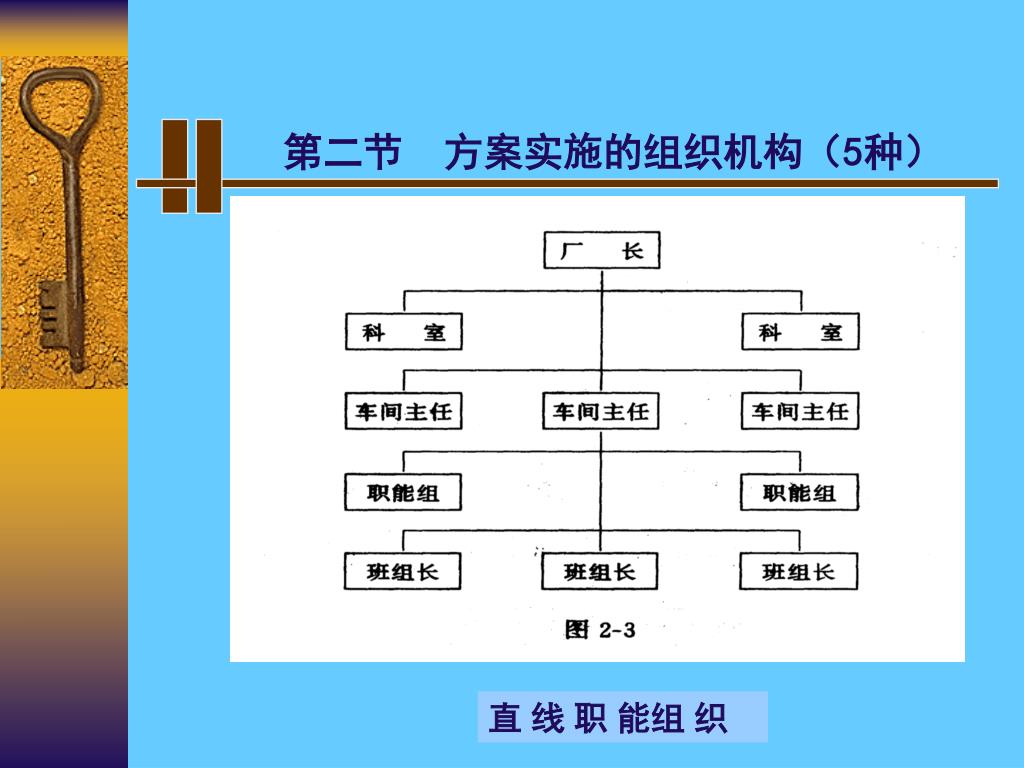 第二节　方案实施的组织机构（5种）

厂　长

科　室

科　室

车间主任

车间主任

车间主任

职能组

职能组

班组长

班组长

班组长

图 2-3

直 线 职 能组 织